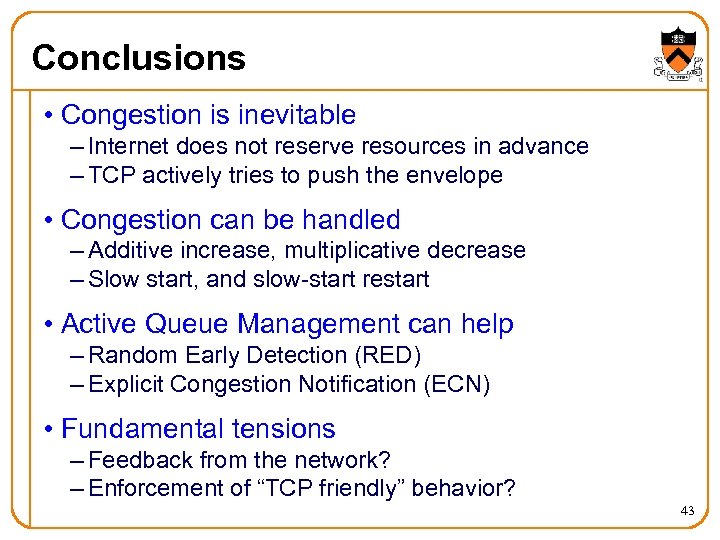 Conclusions

• Congestion is inevitable
– Internet does not reserve resources in advance
– TCP actively tries to push the envelope

• Congestion can be handled
– Additive increase, multiplicative decrease
– Slow start, and slow-start restart

• Active Queue Management can help
– Random Early Detection (RED)
– Explicit Congestion Notification (ECN)

• Fundamental tensions
– Feedback from the network?
– Enforcement of "TCP friendly" behavior?

43